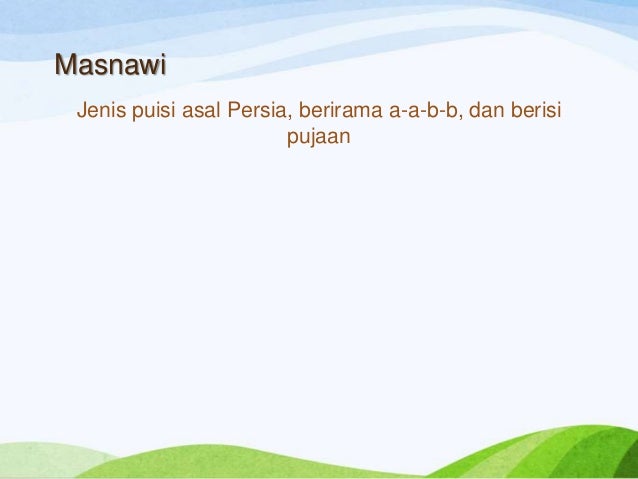 Masnawi

Jenis puisi asal Persia, berirama a-a-b-b, dan berisi pujaan